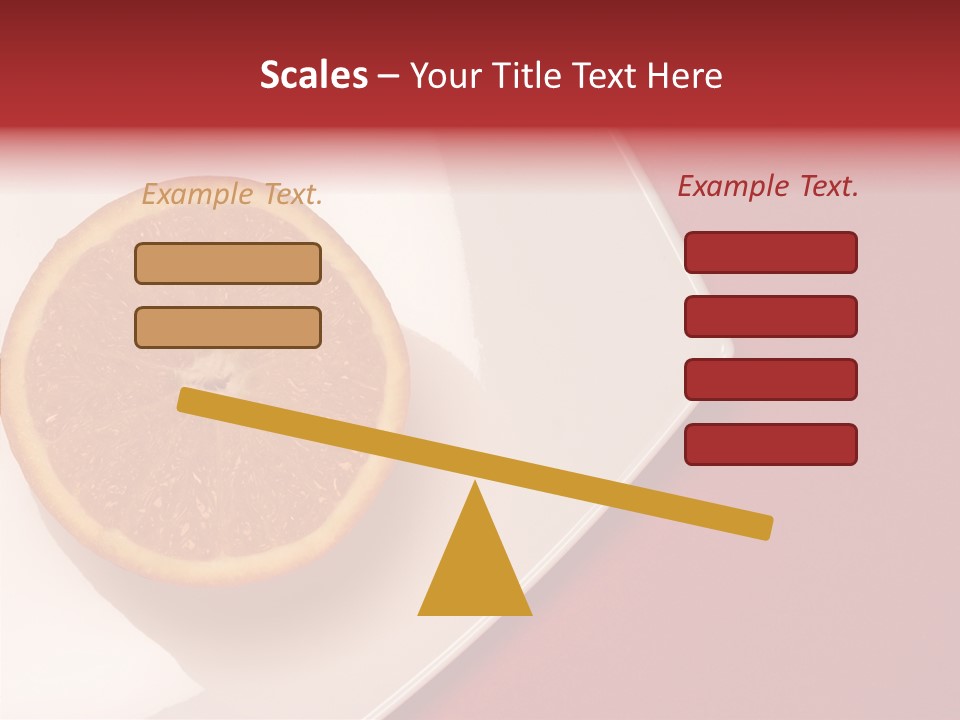 Scales – Your Title Text Here

Example Text.

Example Text.